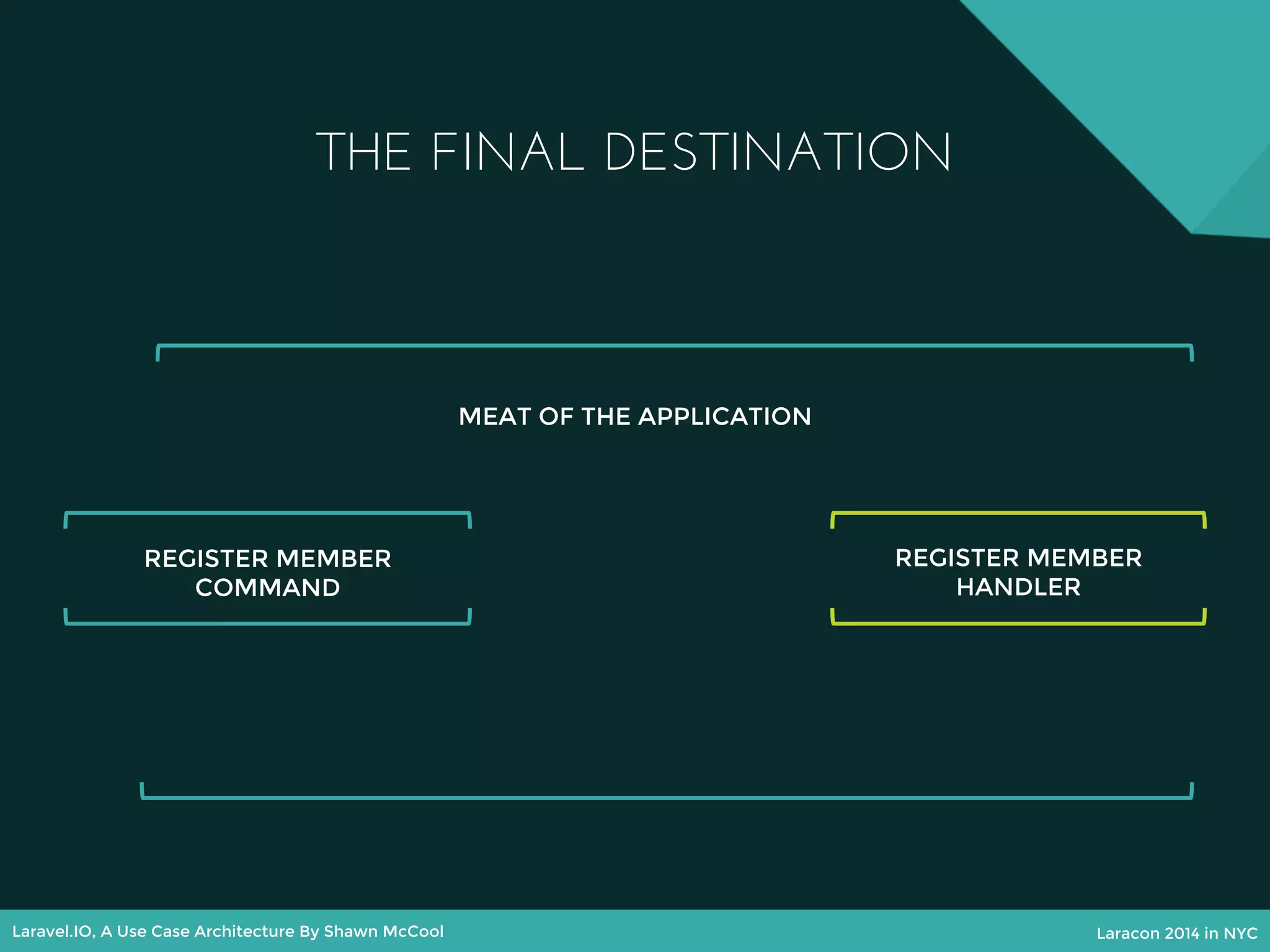 THE FINAL DESTINATION

MEAT OF THE APPLICATION

REGISTER MEMBER COMMAND

REGISTER MEMBER HANDLER

Laravel.IO, A Use Case Architecture By Shawn McCool

Laracon 2014 in NYC